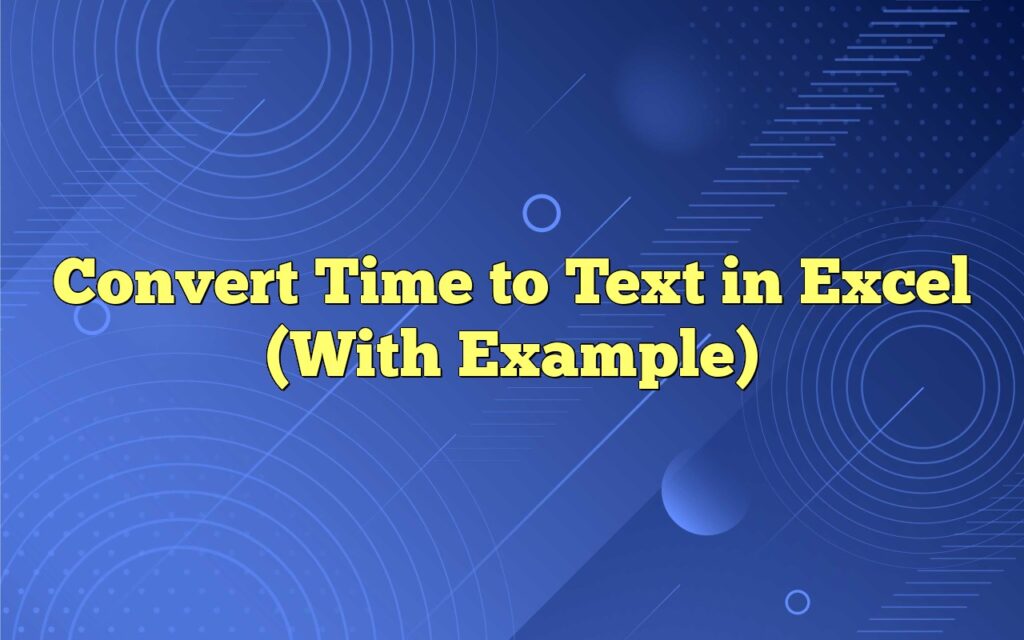 Convert Time to Text in Excel (With Example)